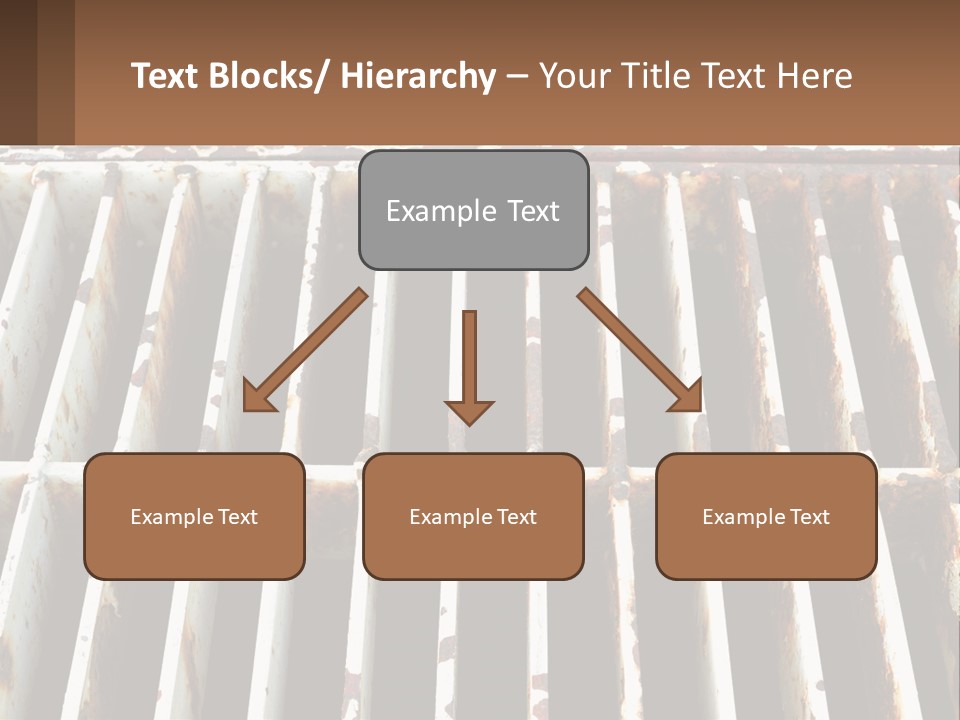 Text Blocks/ Hierarchy – Your Title Text Here

Example Text

Example Text

Example Text

Example Text